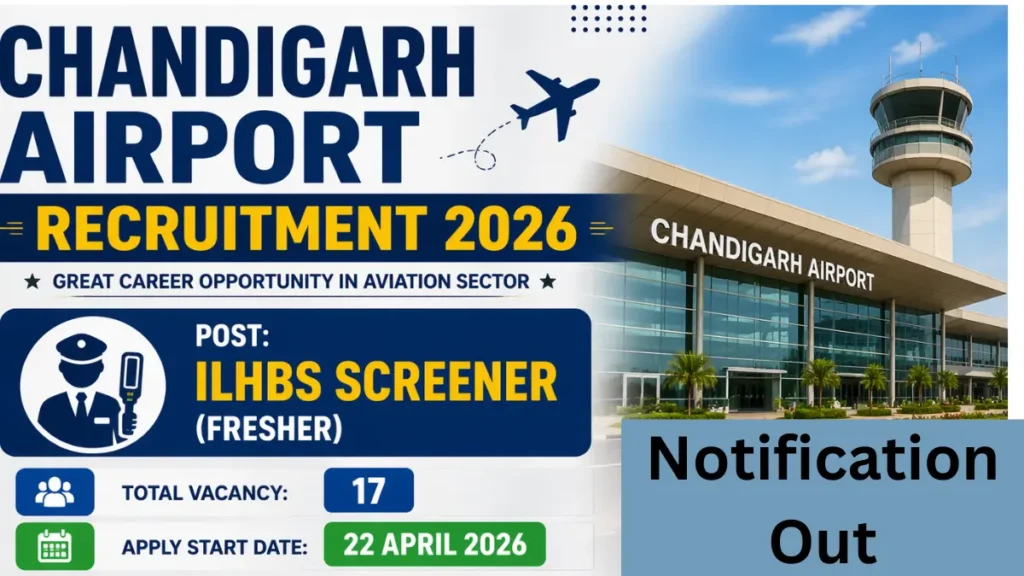 CHANDIGARH AIRPORT

RECRUITMENT 2026

★ GREAT CAREER OPPORTUNITY IN AVIATION SECTOR ★

POST:
ILHBS SCREENER
(FRESHER)

TOTAL VACANCY: 17

APPLY START DATE: 22 APRIL 2026

CHANDIGARH AIRPORT

Notification Out